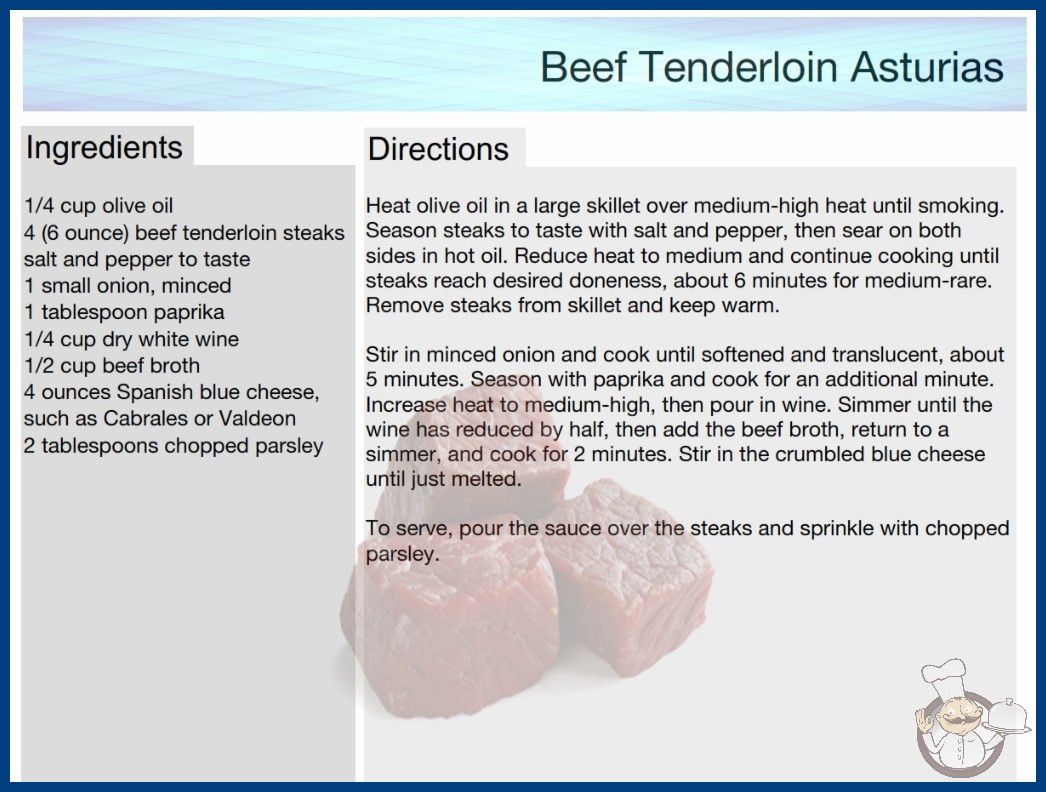 Beef Tenderloin Asturias

Ingredients

1/4 cup olive oil
4 (6 ounce) beef tenderloin steaks
salt and pepper to taste
1 small onion, minced
1 tablespoon paprika
1/4 cup dry white wine
1/2 cup beef broth
4 ounces Spanish blue cheese, such as Cabrales or Valdeon
2 tablespoons chopped parsley

Directions

Heat olive oil in a large skillet over medium-high heat until smoking. Season steaks to taste with salt and pepper, then sear on both sides in hot oil. Reduce heat to medium and continue cooking until steaks reach desired doneness, about 6 minutes for medium-rare. Remove steaks from skillet and keep warm.

Stir in minced onion and cook until softened and translucent, about 5 minutes. Season with paprika and cook for an additional minute. Increase heat to medium-high, then pour in wine. Simmer until the wine has reduced by half, then add the beef broth, return to a simmer, and cook for 2 minutes. Stir in the crumbled blue cheese until just melted.

To serve, pour the sauce over the steaks and sprinkle with chopped parsley.